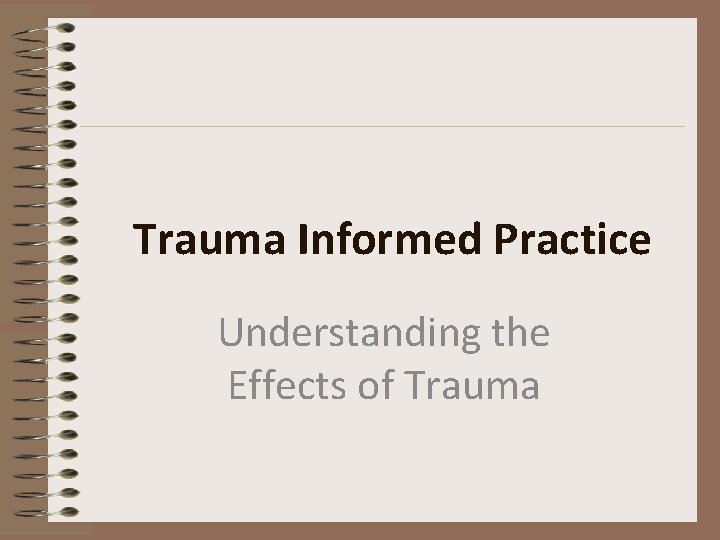 Trauma Informed Practice

Understanding the Effects of Trauma